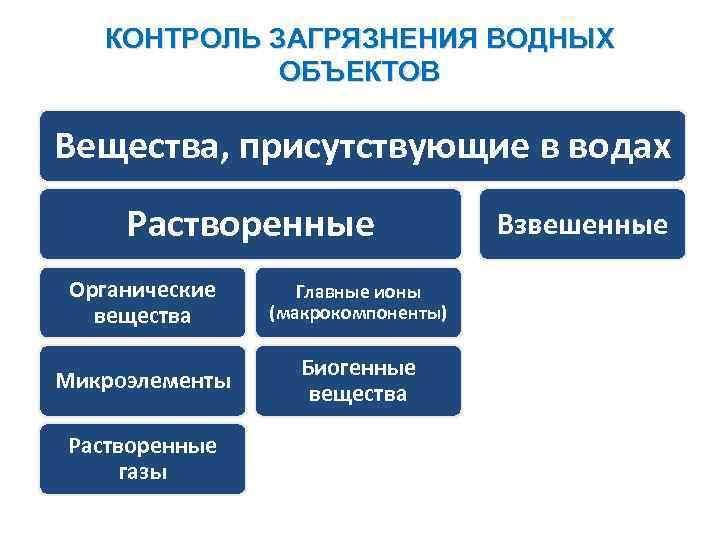 КОНТРОЛЬ ЗАГРЯЗНЕНИЯ ВОДНЫХ ОБЪЕКТОВ

Вещества, присутствующие в водах

Растворенные

Взвешенные

Органические вещества

Главные ионы (макрокомпоненты)

Микроэлементы

Биогенные вещества

Растворенные газы